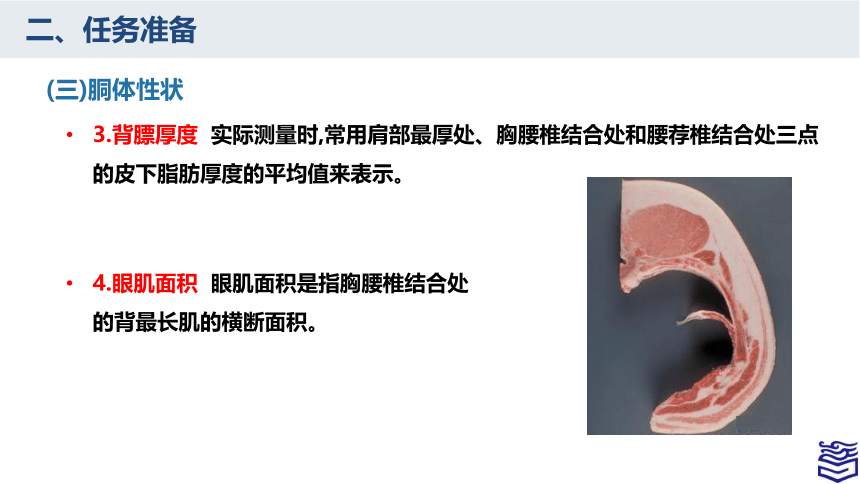 二、任务准备

(三)胴体性状

• 3.背膘厚度 实际测量时,常用肩部最厚处、胸腰椎结合处和腰荐椎结合处三点的皮下脂肪厚度的平均值来表示。

• 4.眼肌面积 眼肌面积是指胸腰椎结合处的背最长肌的横断面积。